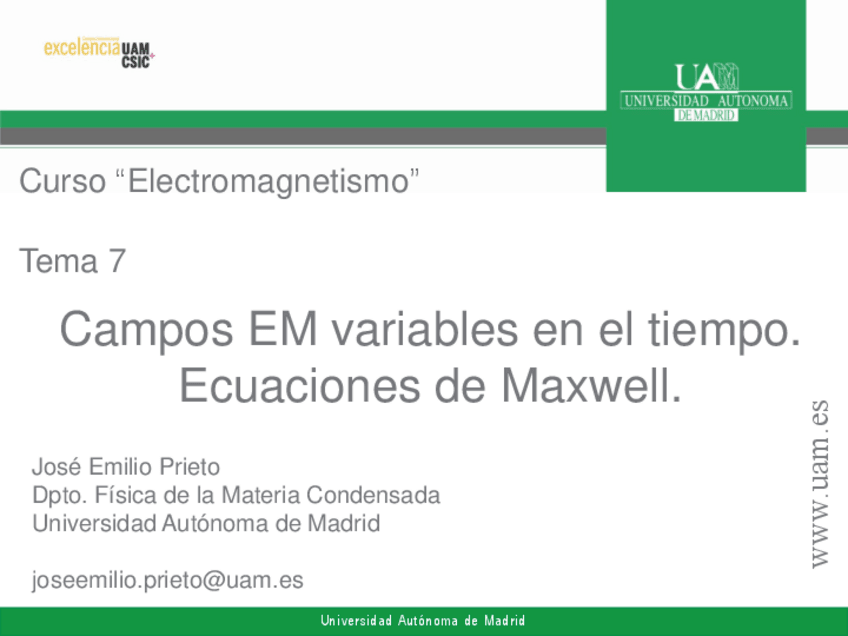 excelencia UAM CSIC+

UAM
UNIVERSIDAD AUTONOMA
DE MADRID

Curso “Electromagnetismo”

Tema 7

Campos EM variables en el tiempo. Ecuaciones de Maxwell.

José Emilio Prieto
Dpto. Física de la Materia Condensada
Universidad Autónoma de Madrid

joseemilio.prieto@uam.es

www.uam.es

Universidad Autónoma de Madrid